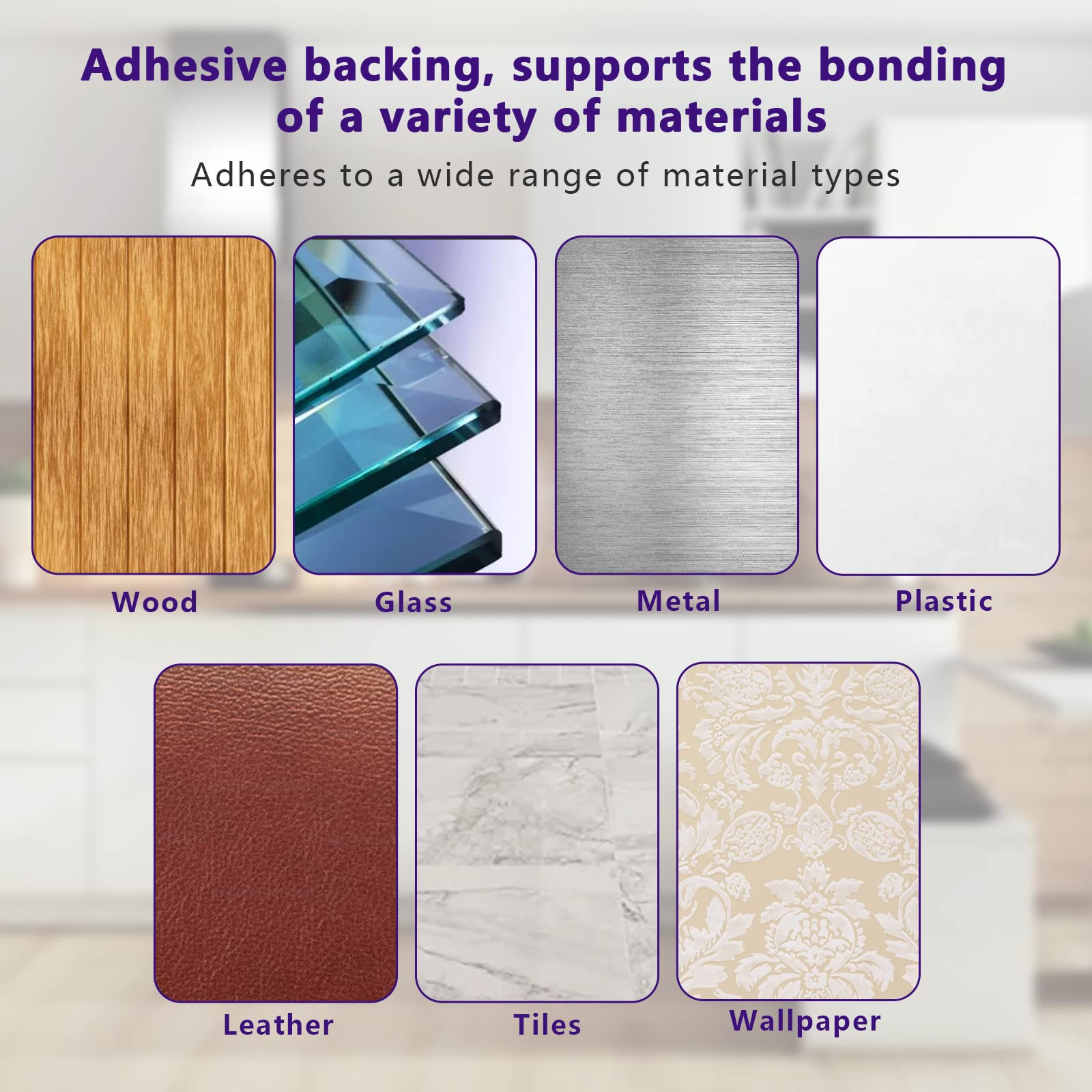 Adhesive backing, supports the bonding of a variety of materials

Adheres to a wide range of material types

Wood

Glass

Metal

Plastic

Leather

Tiles

Wallpaper